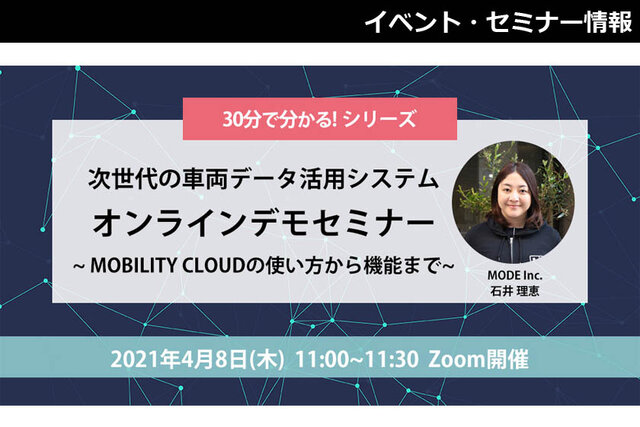 イベント・セミナー情報

30分で分かる! シリーズ

次世代の車両データ活用システム
オンラインデモセミナー
~ MOBILITY CLOUDの使い方から機能まで~

MODE Inc.
石井 理恵

2021年4月8日(木) 11:00~11:30 Zoom開催